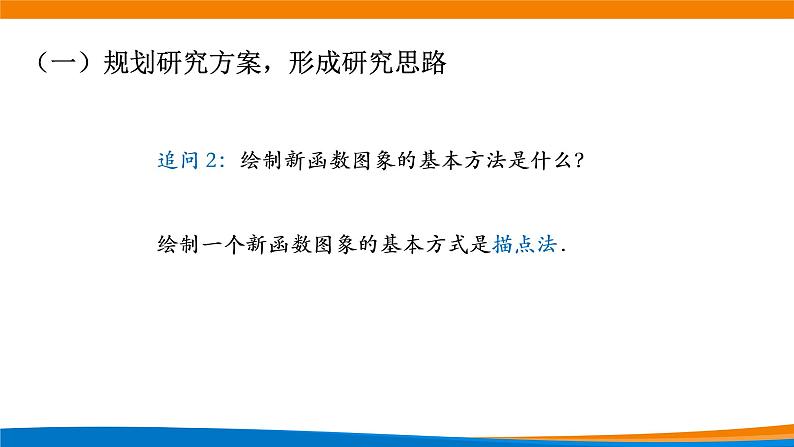 （一）规划研究方案，形成研究思路

追问 2：绘制新函数图象的基本方法是什么？

绘制一个新函数图象的基本方式是描点法.